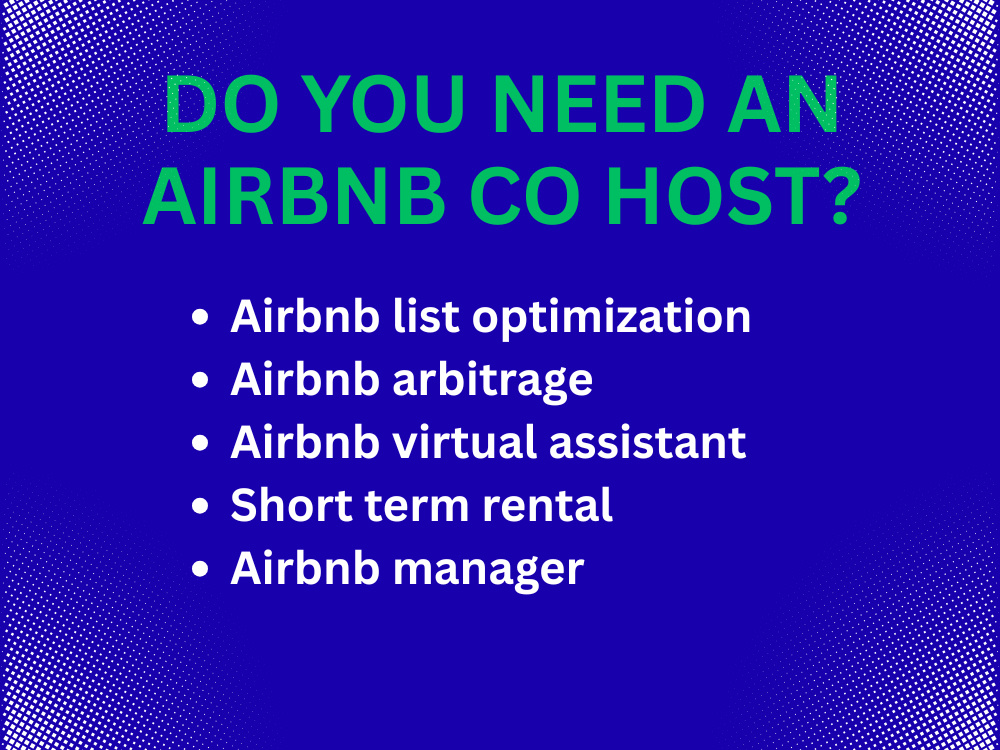 DO YOU NEED AN AIRBNB CO HOST?

• Airbnb list optimization
• Airbnb arbitrage
• Airbnb virtual assistant
• Short term rental
• Airbnb manager